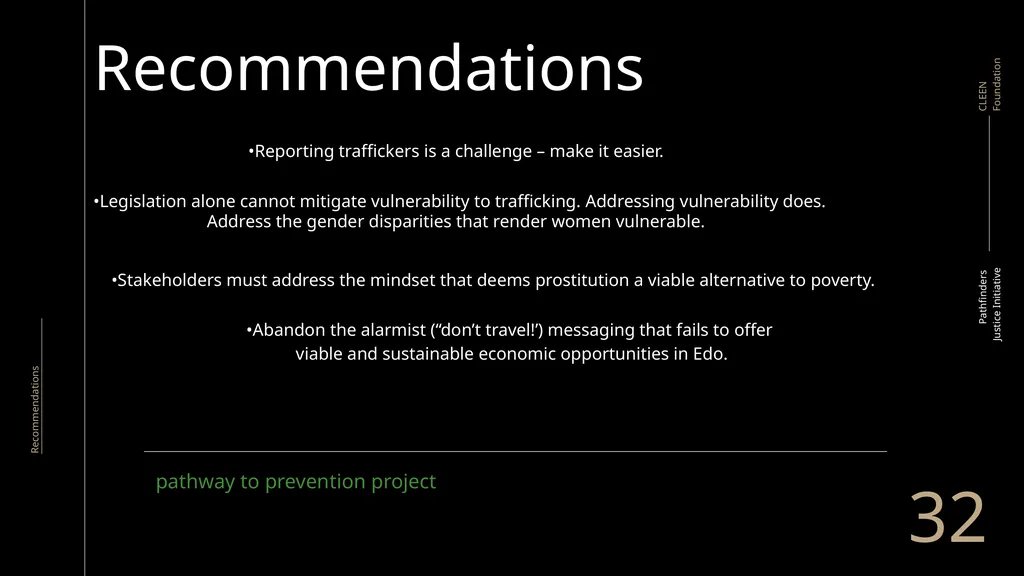 Recommendations

•Reporting traffickers is a challenge – make it easier.

•Legislation alone cannot mitigate vulnerability to trafficking. Addressing vulnerability does. Address the gender disparities that render women vulnerable.

•Stakeholders must address the mindset that deems prostitution a viable alternative to poverty.

•Abandon the alarmist (“don’t travel!’) messaging that fails to offer viable and sustainable economic opportunities in Edo.

CLEEN Foundation

Pathfinders Justice Initiative

Recommendations

pathway to prevention project

32